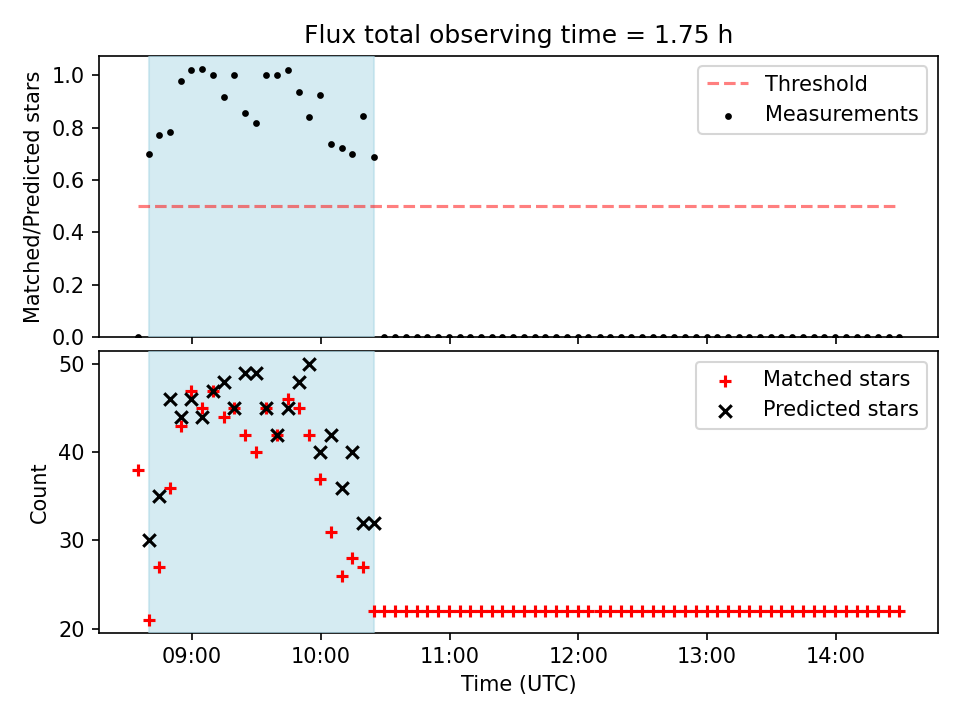 Flux total observing time = 1.75 h

Matched/Predicted stars

1.0
0.8
0.6
0.4
0.2
0.0

Threshold
Measurements

Count

50
40
30
20

Matched stars
Predicted stars

09:00
10:00
11:00
12:00
13:00
14:00

Time (UTC)